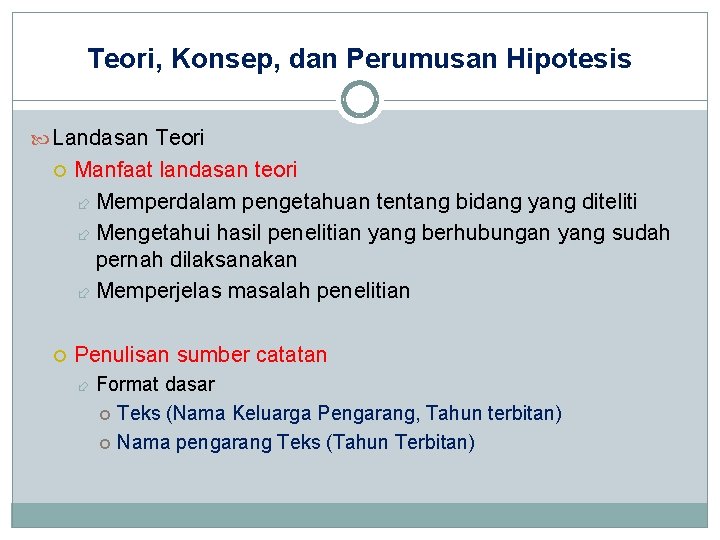 Teori, Konsep, dan Perumusan Hipotesis

Landasan Teori

Manfaat landasan teori

Memperdalam pengetahuan tentang bidang yang diteliti

Mengetahui hasil penelitian yang berhubungan yang sudah pernah dilaksanakan

Memperjelas masalah penelitian

Penulisan sumber catatan

Format dasar

Teks (Nama Keluarga Pengarang, Tahun terbitan)

Nama pengarang Teks (Tahun Terbitan)